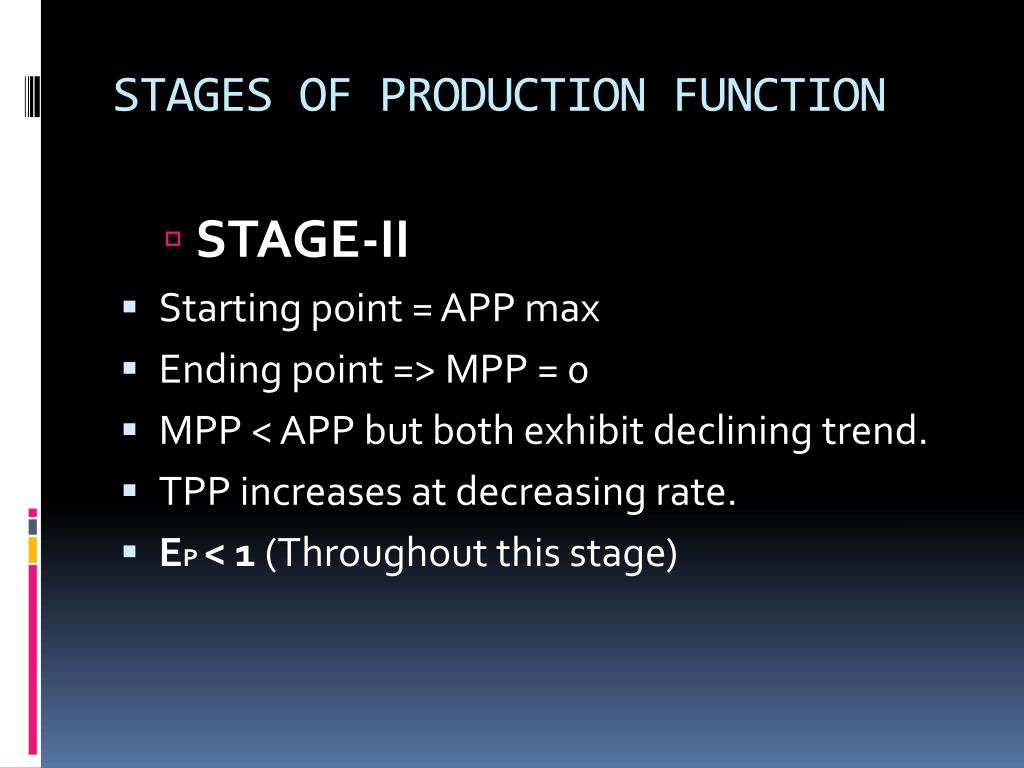 STAGES OF PRODUCTION FUNCTION

STAGE-II

Starting point = APP max

Ending point => MPP = 0

MPP < APP but both exhibit declining trend.

TPP increases at decreasing rate.

$E_P < 1$ (Throughout this stage)